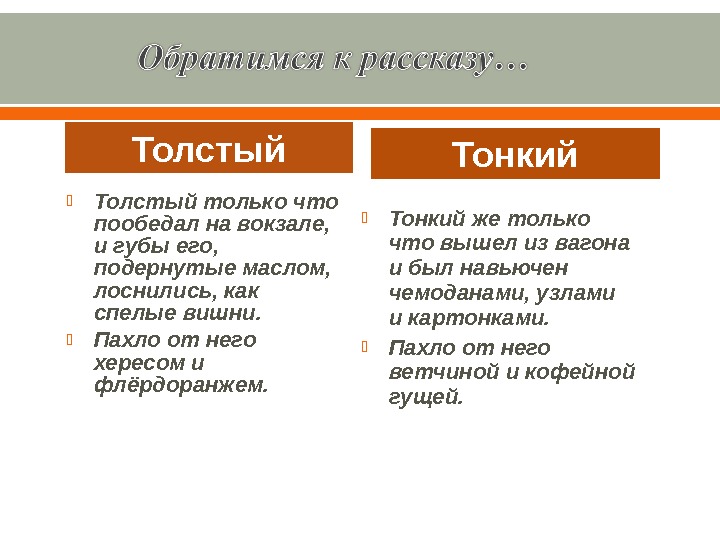 Обратимся к рассказу…

Толстый

Толстый только что пообедал на вокзале, и губы его, подернутые маслом, лоснились, как спелые вишни.

Пахло от него хересом и флёрдоранжем.

Тонкий

Тонкий же только что вышел из вагона и был навьючен чемоданами, узлами и картонками.

Пахло от него ветчиной и кофейной гущей.